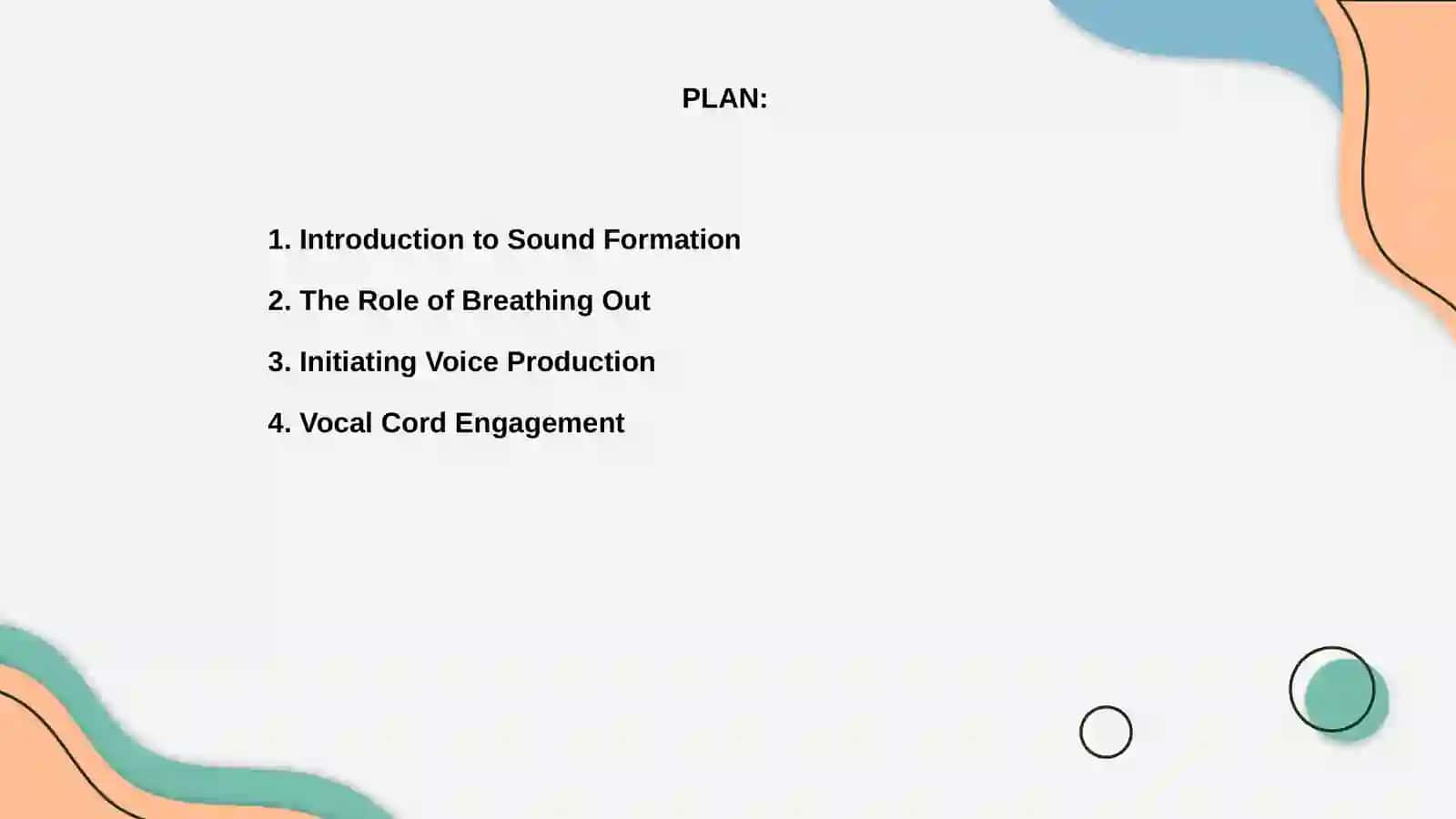 PLAN:

1. Introduction to Sound Formation

2. The Role of Breathing Out

3. Initiating Voice Production

4. Vocal Cord Engagement